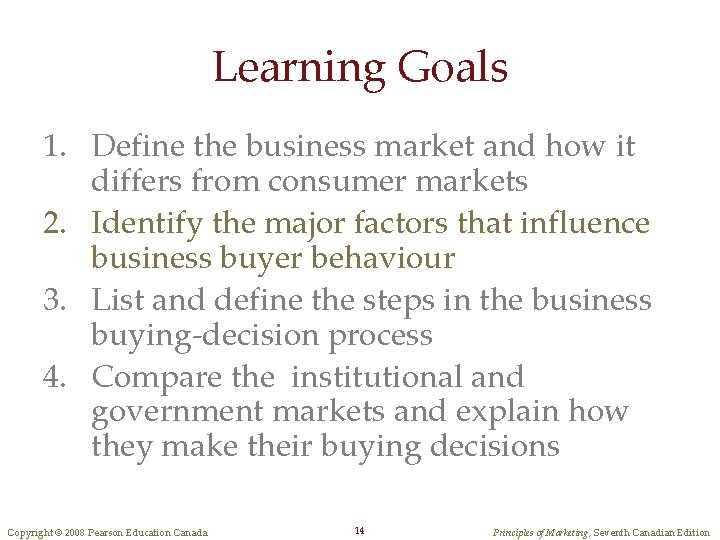 Learning Goals

1. Define the business market and how it differs from consumer markets
2. Identify the major factors that influence business buyer behaviour
3. List and define the steps in the business buying-decision process
4. Compare the institutional and government markets and explain how they make their buying decisions

Copyright © 2008 Pearson Education Canada

14

Principles of Marketing, Seventh Canadian Edition